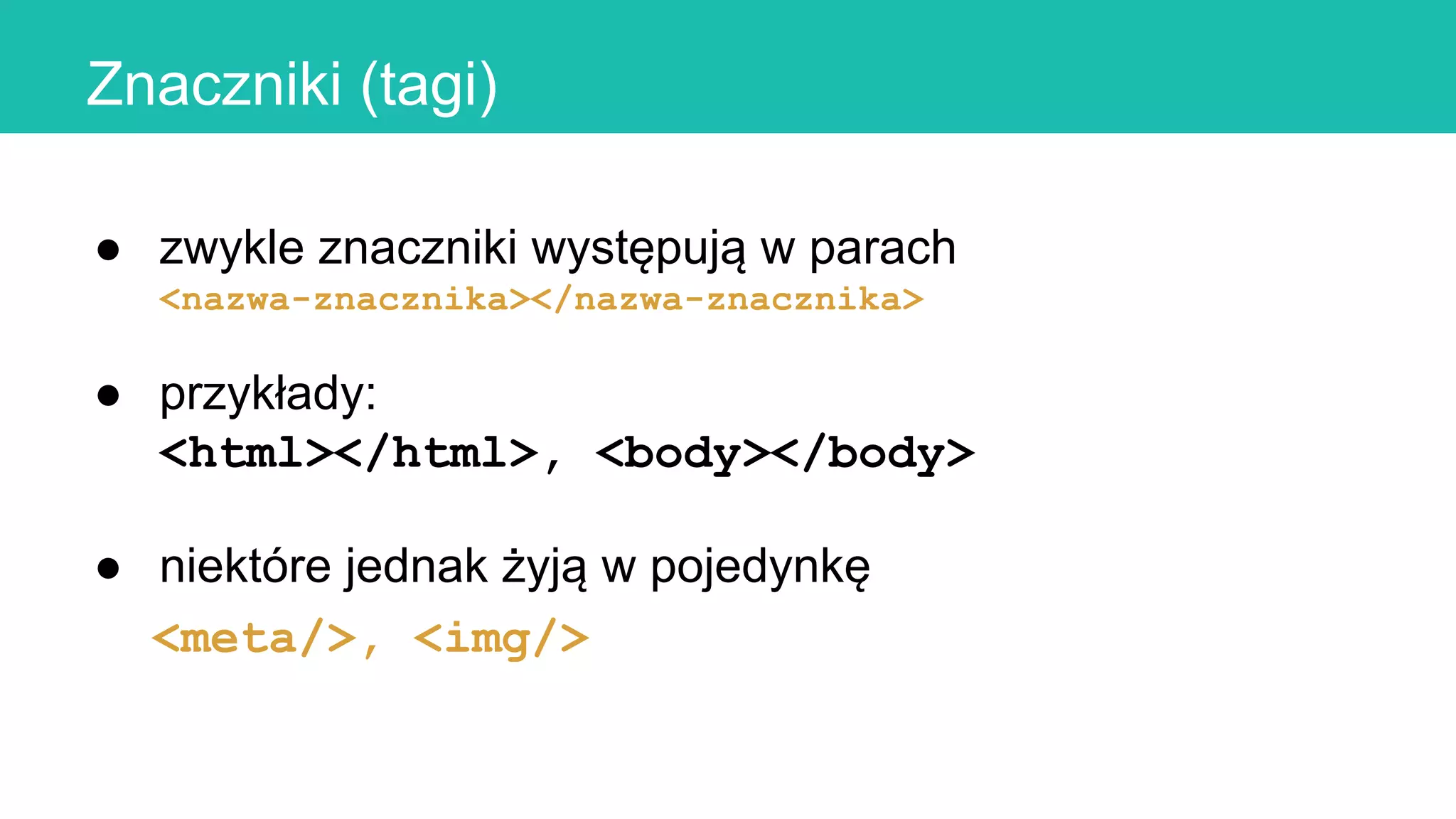 Znaczniki (tagi)

● zwykle znaczniki występują w parach
<nazwa-znacznika></nazwa-znacznika>

● przykłady:
<html></html>, <body></body>

● niektóre jednak żyją w pojedynkę
<meta/>, <img/>